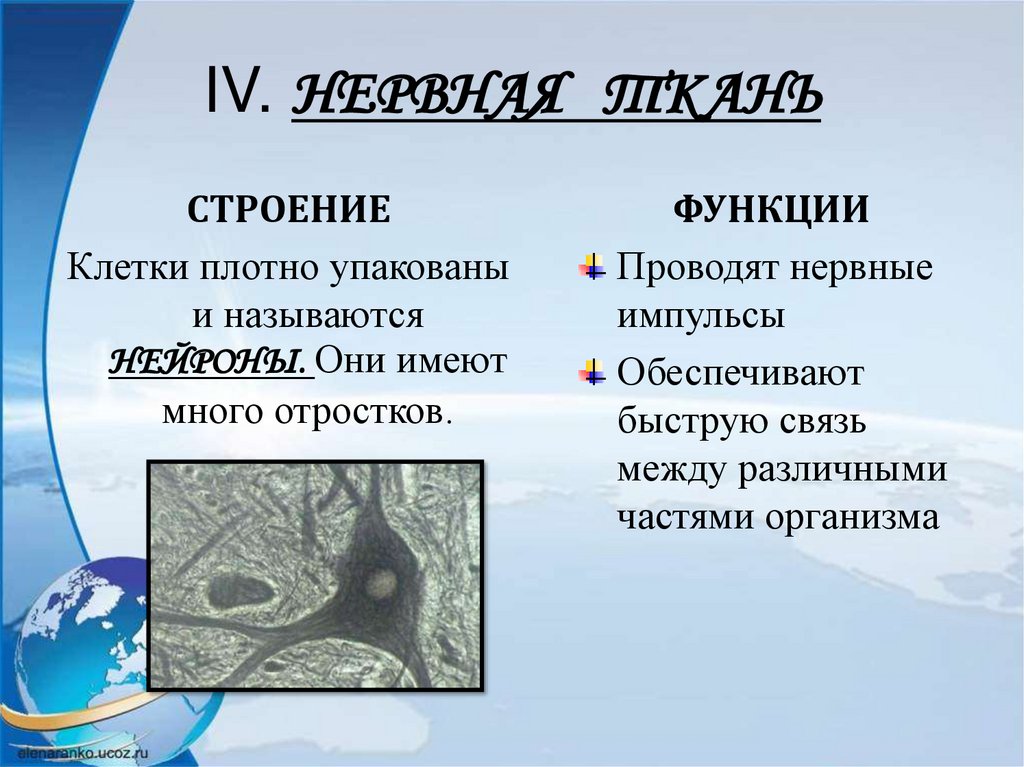 IV. НЕРВНАЯ ТКАНЬ

СТРОЕНИЕ

Клетки плотно упакованы и называются НЕЙРОНЫ. Они имеют много отростков.

ФУНКЦИИ

Проводят нервные импульсы

Обеспечивают быструю связь между различными частями организма

elenaranko.ucoz.ru